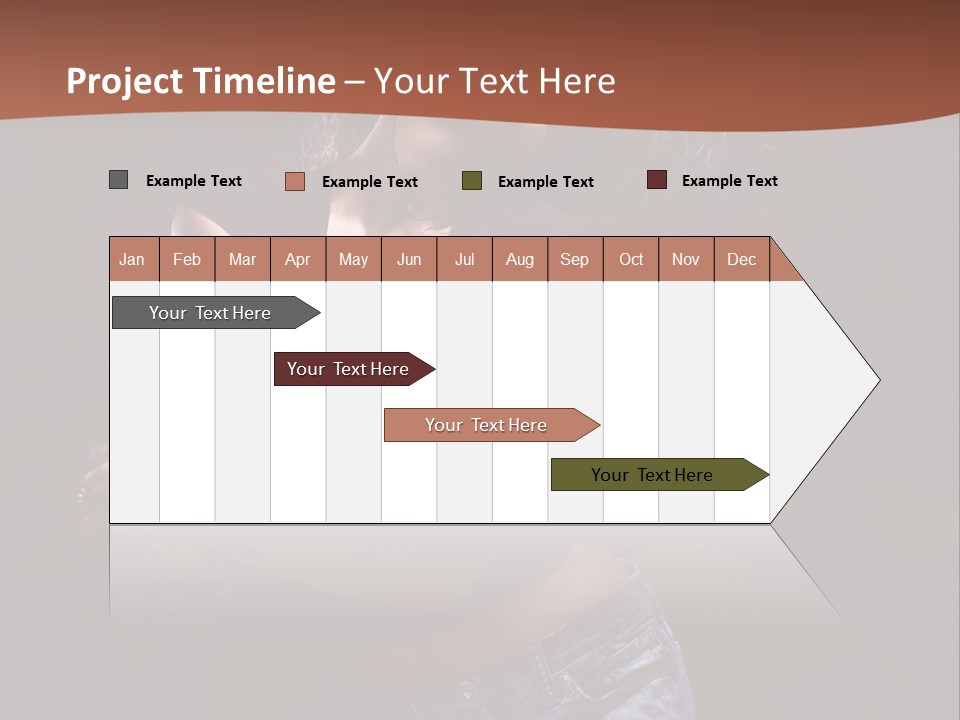 Project Timeline – Your Text Here

Example Text
Example Text
Example Text
Example Text

| Jan | Feb | Mar | Apr | May | Jun | Jul | Aug | Sep | Oct | Nov | Dec |
|---|---|---|---|---|---|---|---|---|---|---|---|

Your Text Here

Your Text Here

Your Text Here

Your Text Here